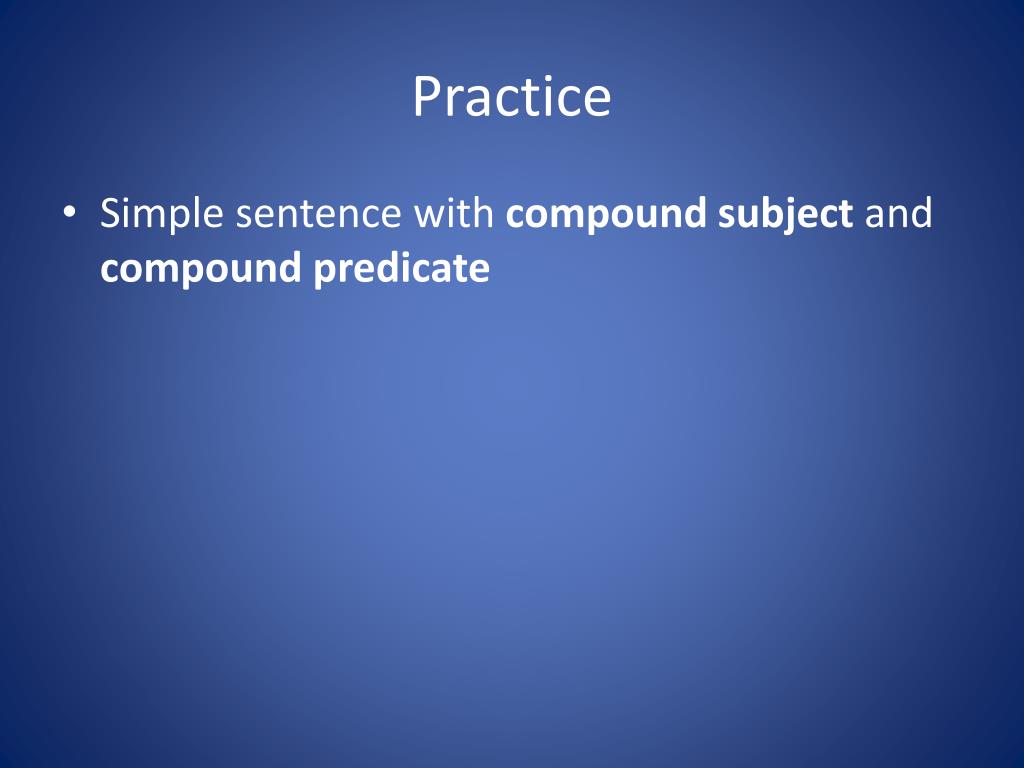 Practice

• Simple sentence with compound subject and compound predicate